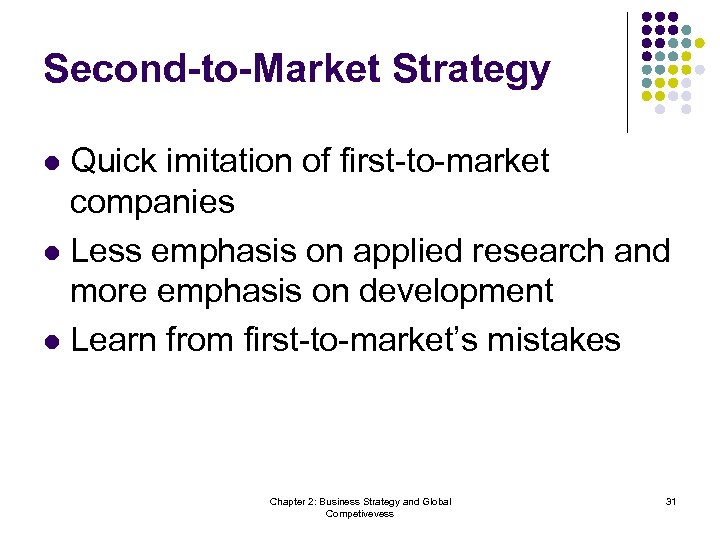 Second-to-Market Strategy

- Quick imitation of first-to-market companies
- Less emphasis on applied research and more emphasis on development
- Learn from first-to-market's mistakes

Chapter 2: Business Strategy and Global Competivevess

31